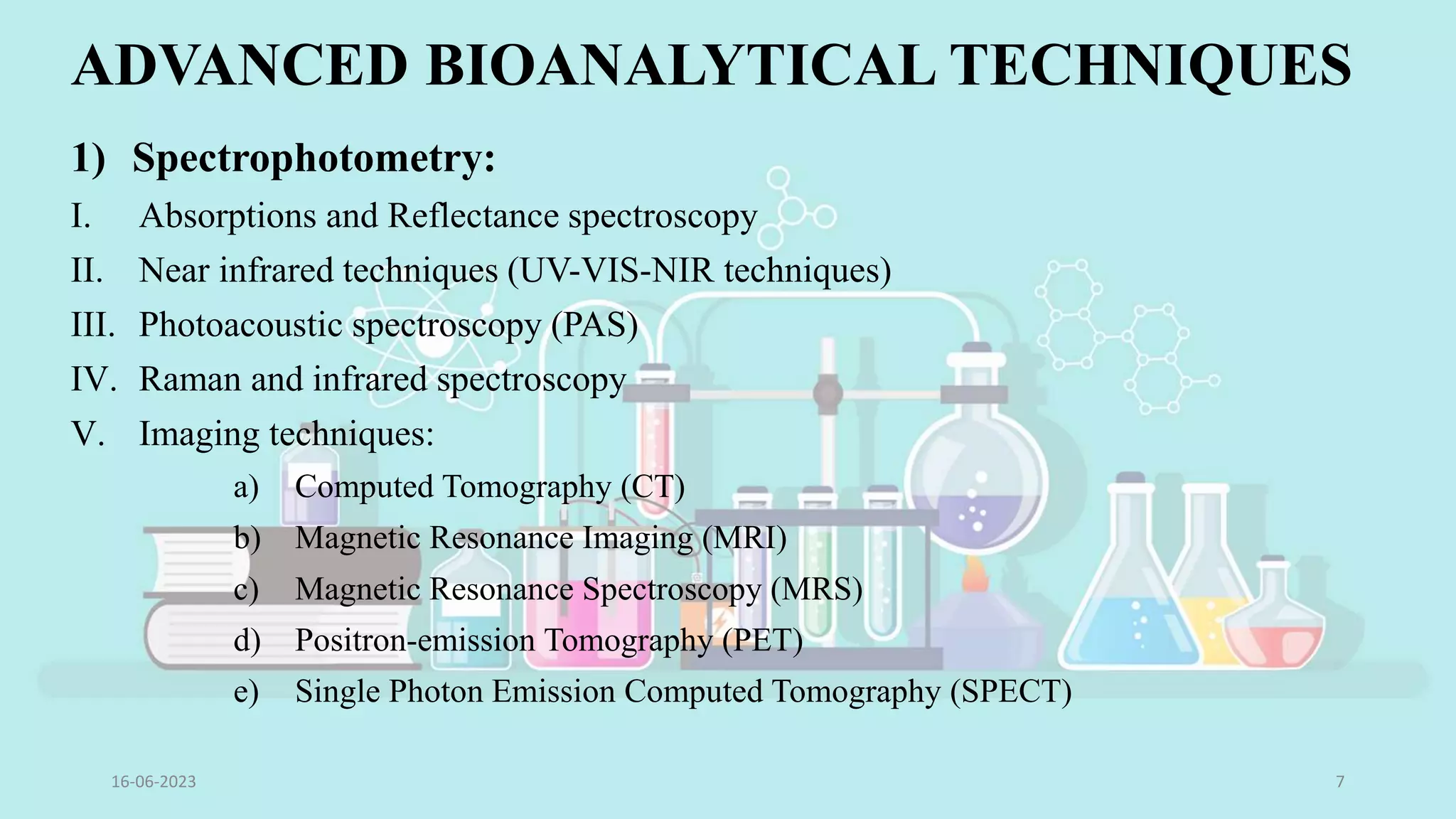 ADVANCED BIOANALYTICAL TECHNIQUES

1) Spectrophotometry:

I. Absorptions and Reflectance spectroscopy

II. Near infrared techniques (UV-VIS-NIR techniques)

III. Photoacoustic spectroscopy (PAS)

IV. Raman and infrared spectroscopy

V. Imaging techniques:

a) Computed Tomography (CT)

b) Magnetic Resonance Imaging (MRI)

c) Magnetic Resonance Spectroscopy (MRS)

d) Positron-emission Tomography (PET)

e) Single Photon Emission Computed Tomography (SPECT)

16-06-2023

7